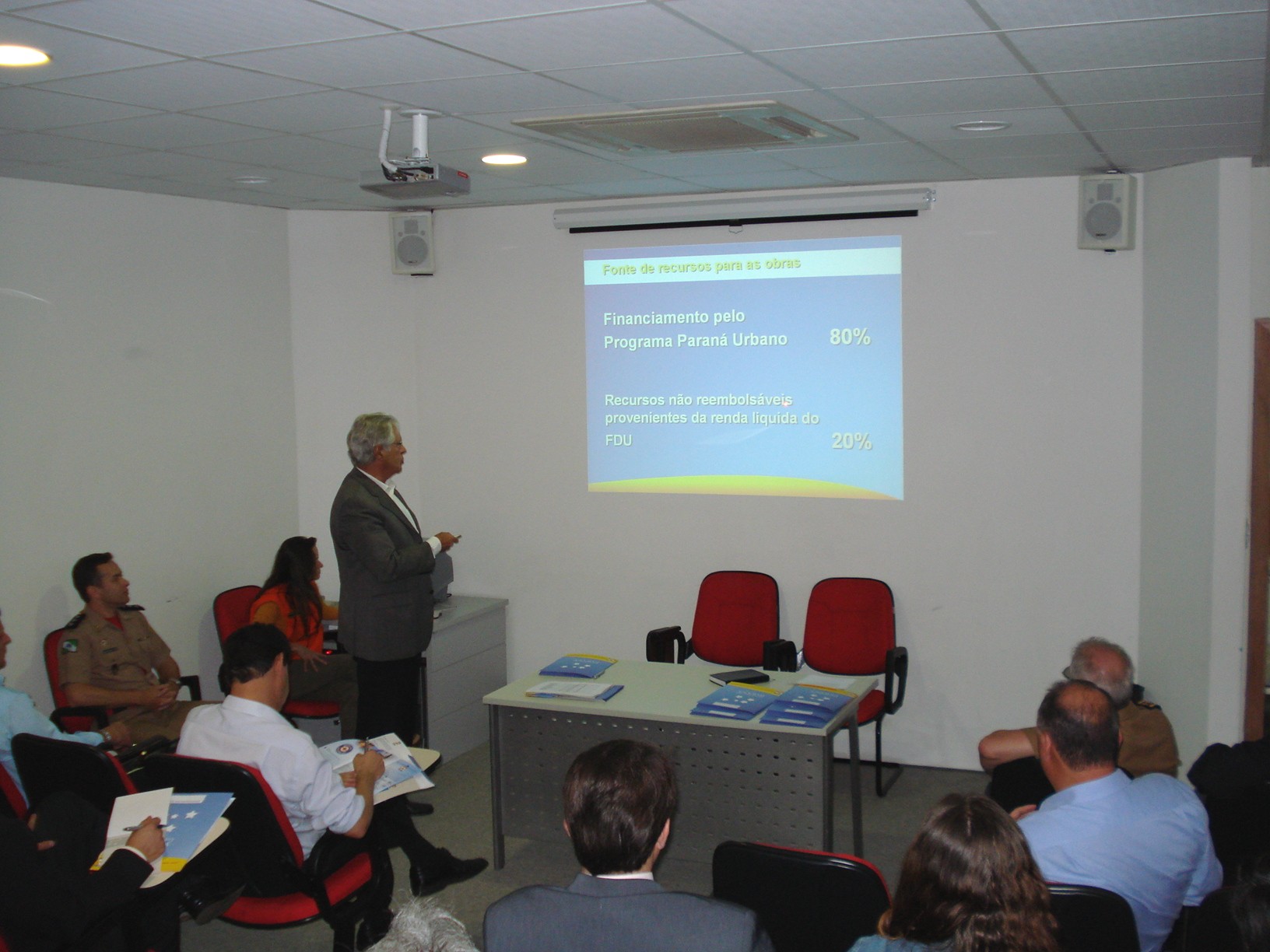 Fonte de recursos para as obras

Financiamento pelo Programa Paraná Urbano 80%

Recursos não reembolsáveis provenientes da renda liquida do FDU 20%